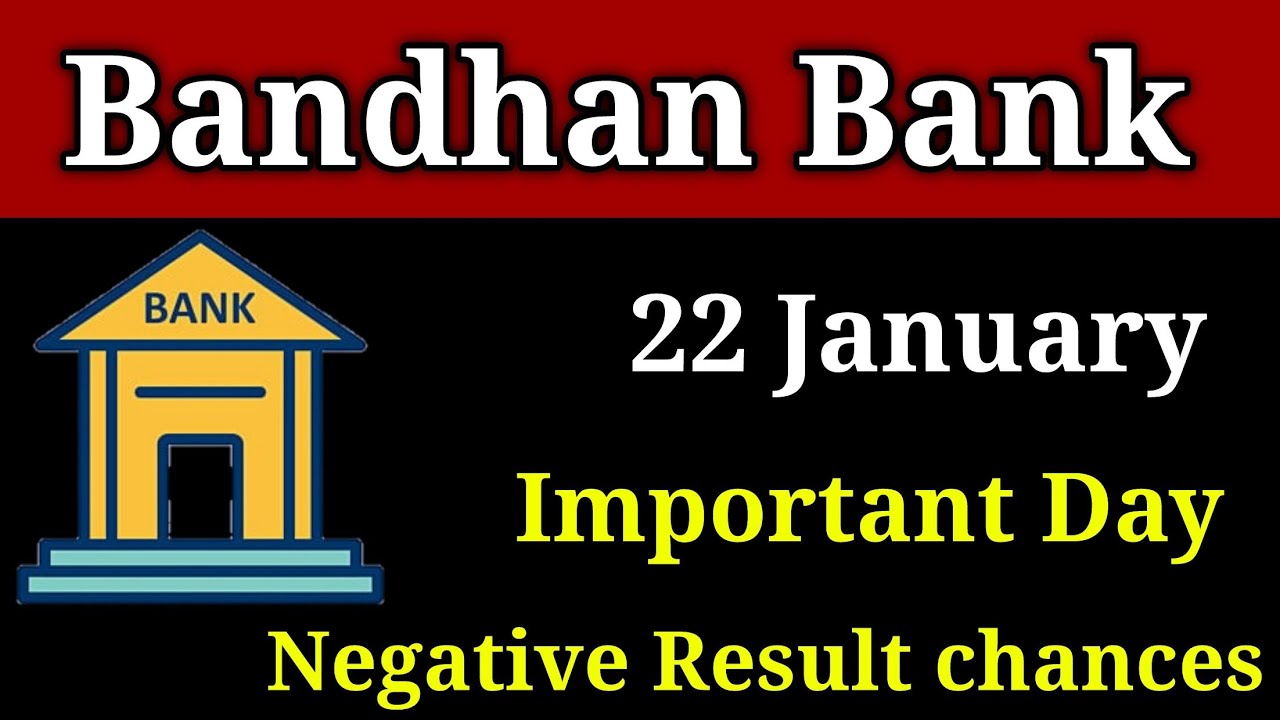 Bandhan Bank

BANK

22 January

Important Day

Negative Result chances